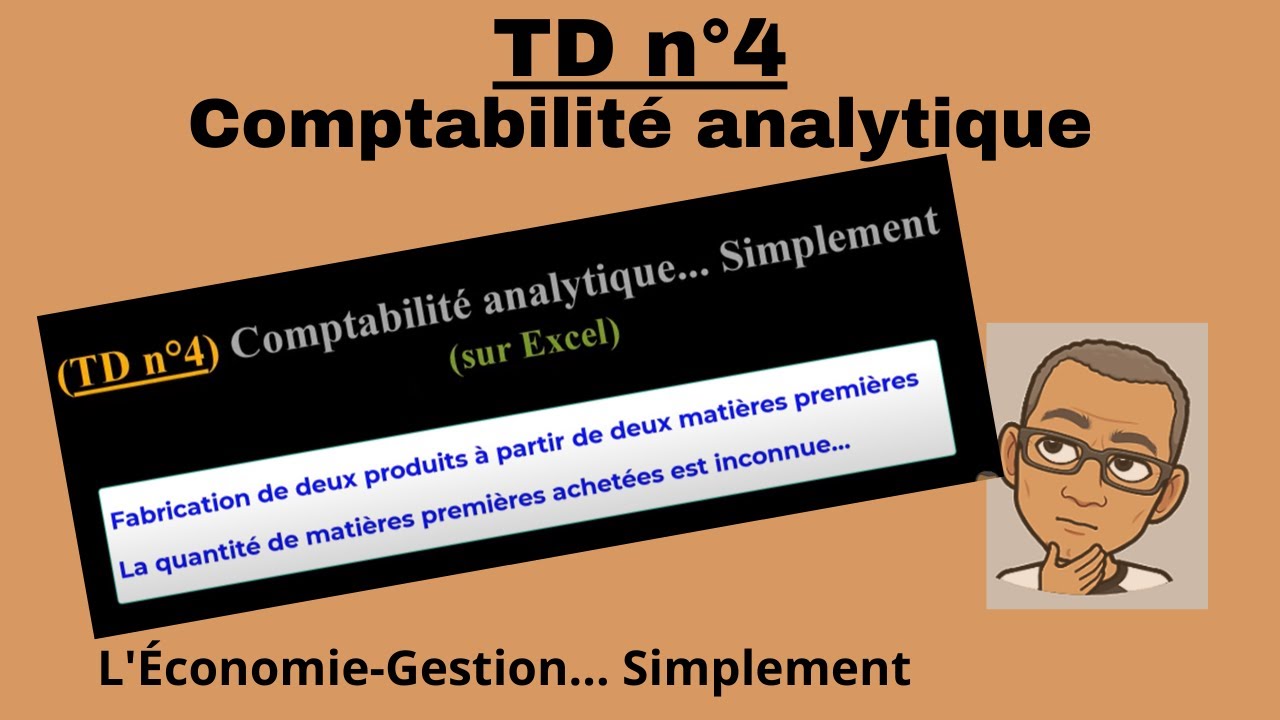 TD n°4
Comptabilité analytique

(TD n°4) Comptabilité analytique... Simplement
(sur Excel)

Fabrication de deux produits à partir de deux matières premières
La quantité de matières premières achetées est inconnue...

L'Économie-Gestion... Simplement